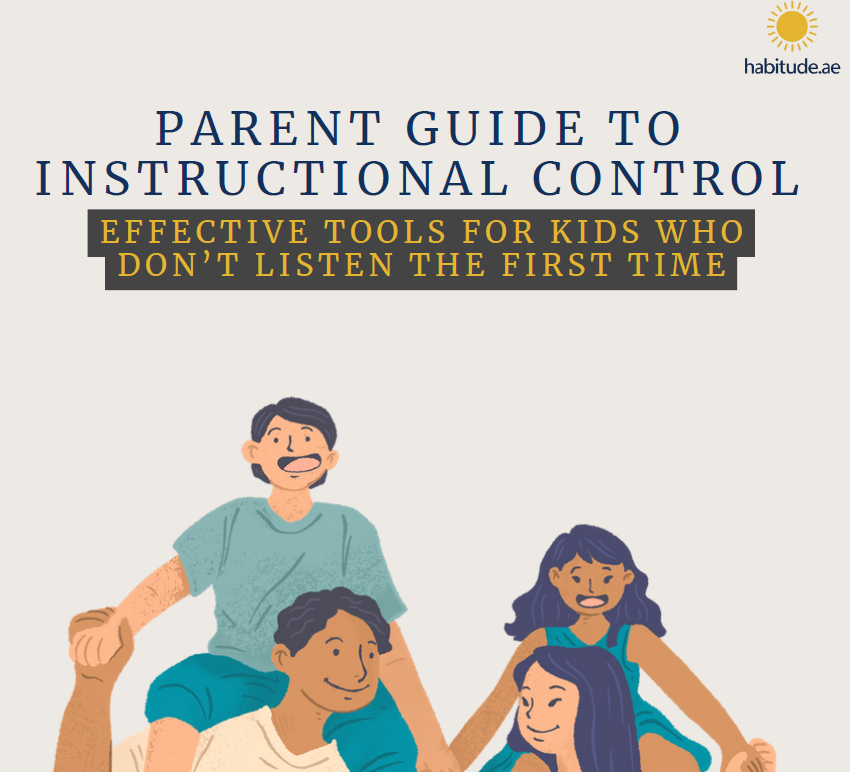 habitude.ae

PARENT GUIDE TO INSTRUCTIONAL CONTROL

EFFECTIVE TOOLS FOR KIDS WHO DON'T LISTEN THE FIRST TIME